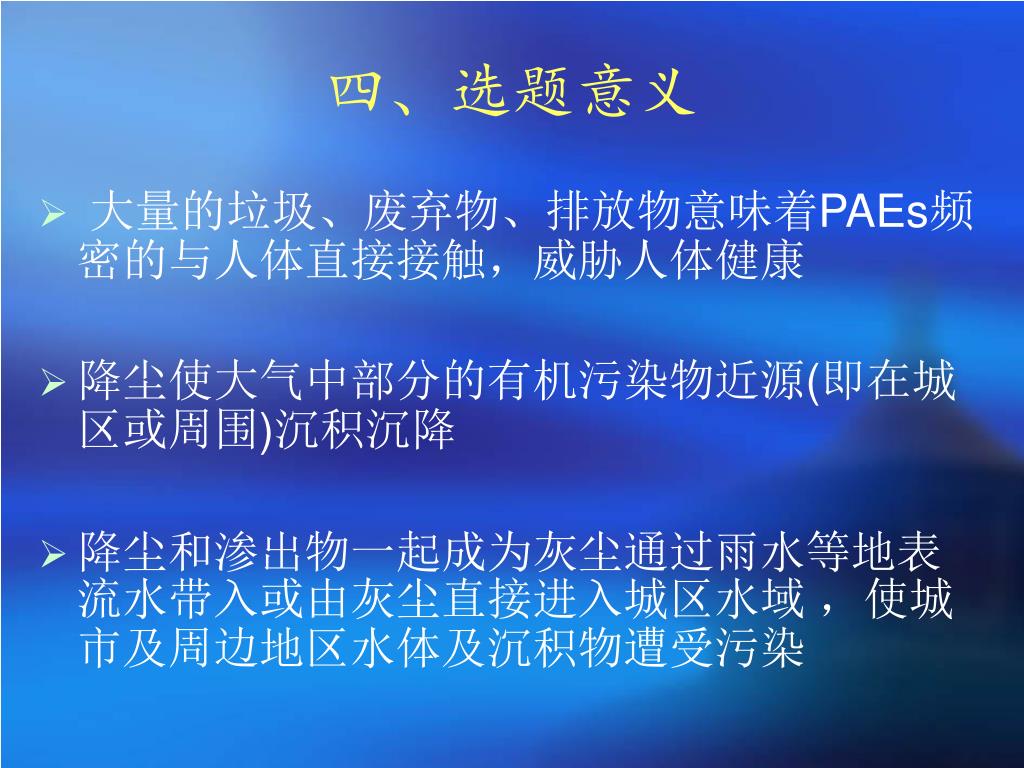 四、选题意义

➢ 大量的垃圾、废弃物、排放物意味着PAEs频密的与人体直接接触，威胁人体健康

➢ 降尘使大气中部分的有机污染物近源(即在城区或周围)沉积沉降

➢ 降尘和渗出物一起成为灰尘通过雨水等地表流水带入或由灰尘直接进入城区水域，使城市及周边地区水体及沉积物遭受污染